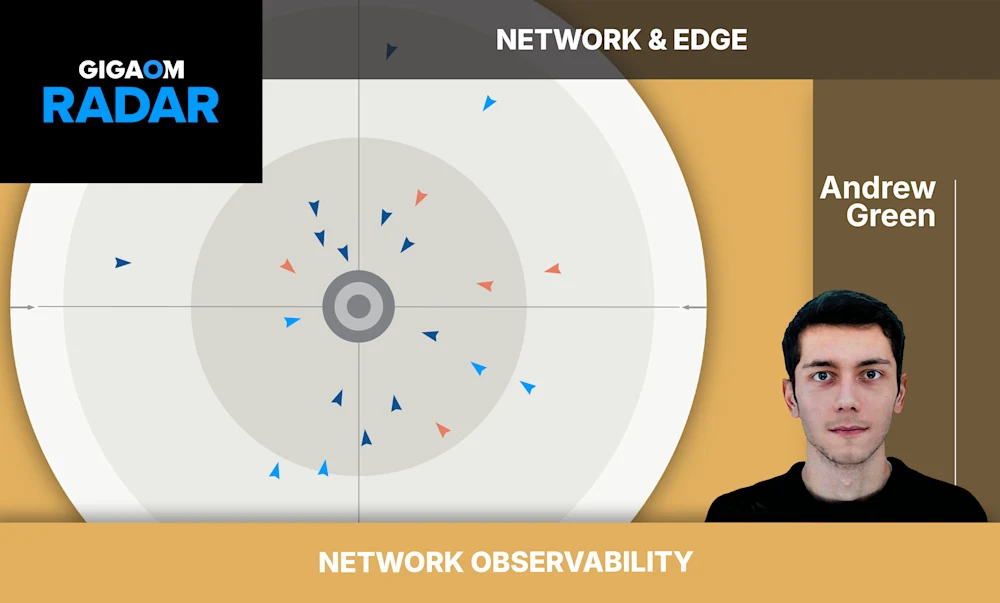 GIGAOM
RADAR

NETWORK & EDGE

Andrew
Green

NETWORK OBSERVABILITY